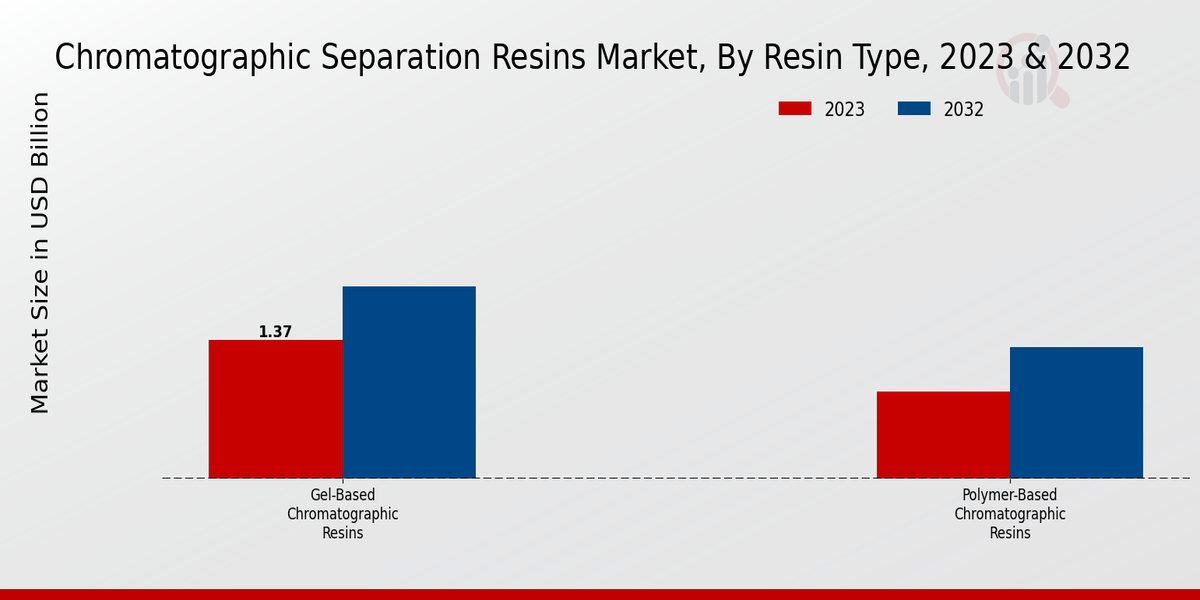 Chromatographic Separation Resins Market, By Resin Type, 2023 & 2032

2023 2032

Market Size in USD Billion

1.37

Gel-Based Chromatographic Resins

Polymer-Based Chromatographic Resins